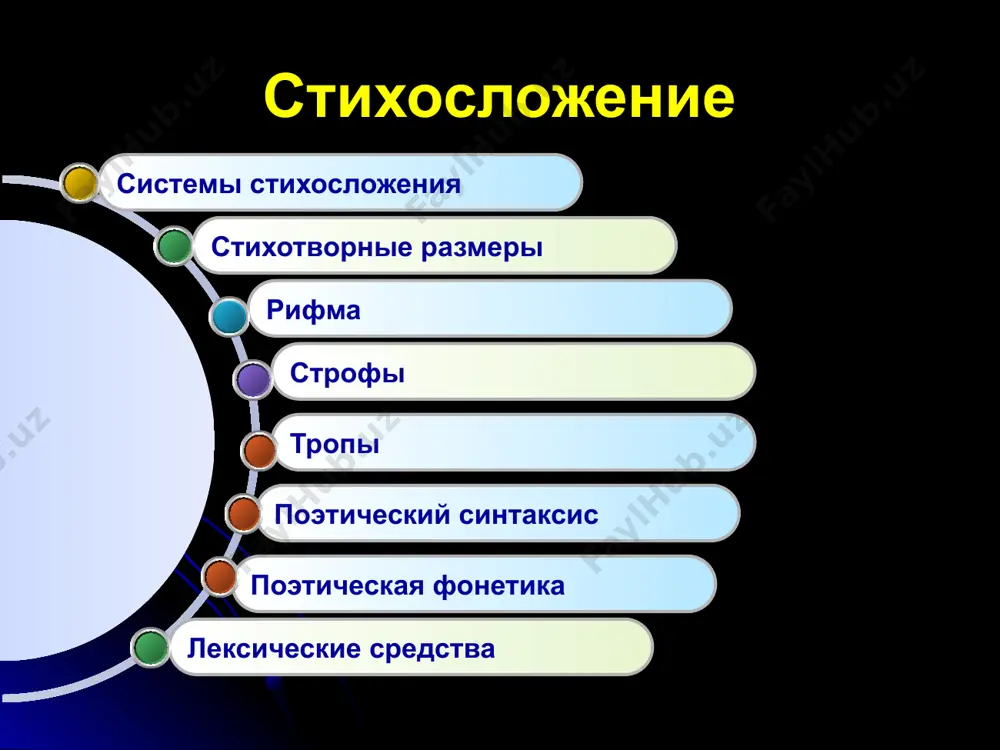 Стихосложение

Системы стихосложения

Стихотворные размеры

Рифма

Строфы

Тропы

Поэтический синтаксис

Поэтическая фонетика

Лексические средства

FaylHub.uz